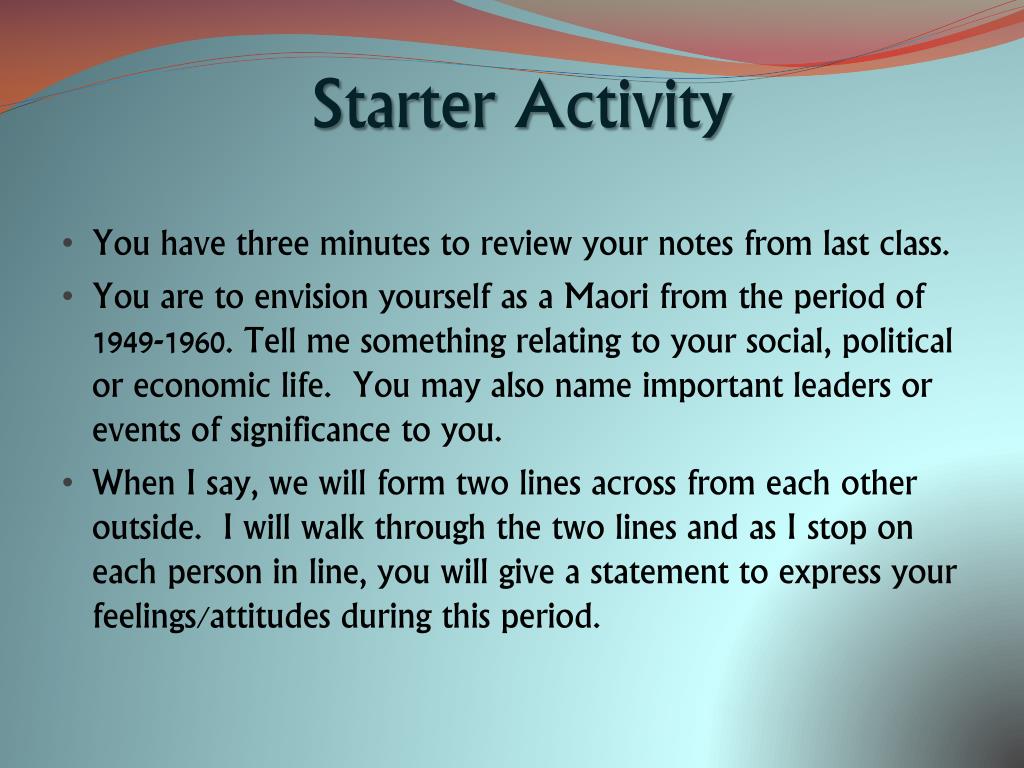 Starter Activity

• You have three minutes to review your notes from last class.
• You are to envision yourself as a Maori from the period of 1949-1960. Tell me something relating to your social, political or economic life. You may also name important leaders or events of significance to you.
• When I say, we will form two lines across from each other outside. I will walk through the two lines and as I stop on each person in line, you will give a statement to express your feelings/attitudes during this period.